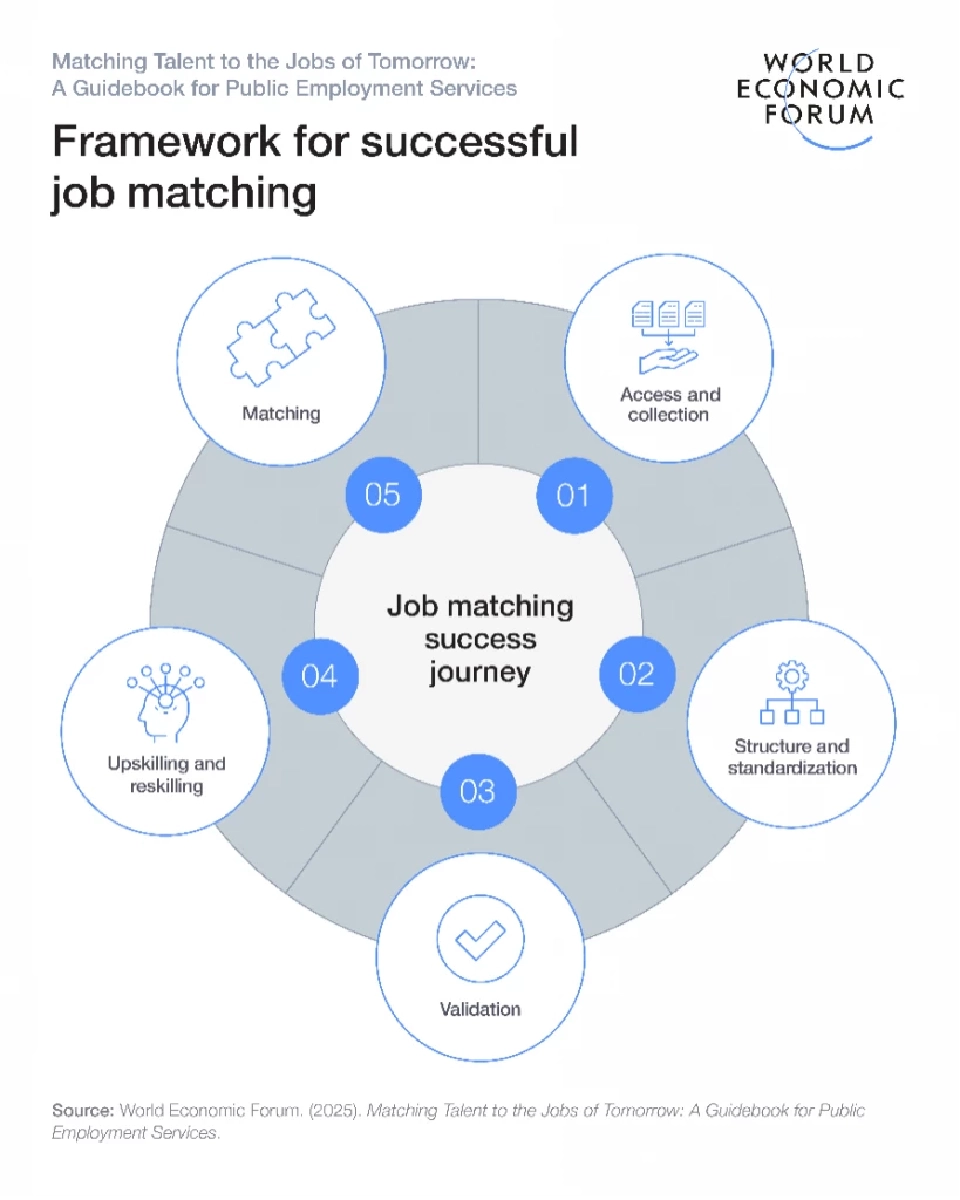 Matching Talent to the Jobs of Tomorrow: A Guidebook for Public Employment Services

WORLD ECONOMIC FORUM

Framework for successful job matching

Job matching success journey

01
Access and collection

02
Structure and standardization

03
Validation

04
Upskilling and reskilling

05
Matching

Source: World Economic Forum. (2025). Matching Talent to the Jobs of Tomorrow: A Guidebook for Public Employment Services.